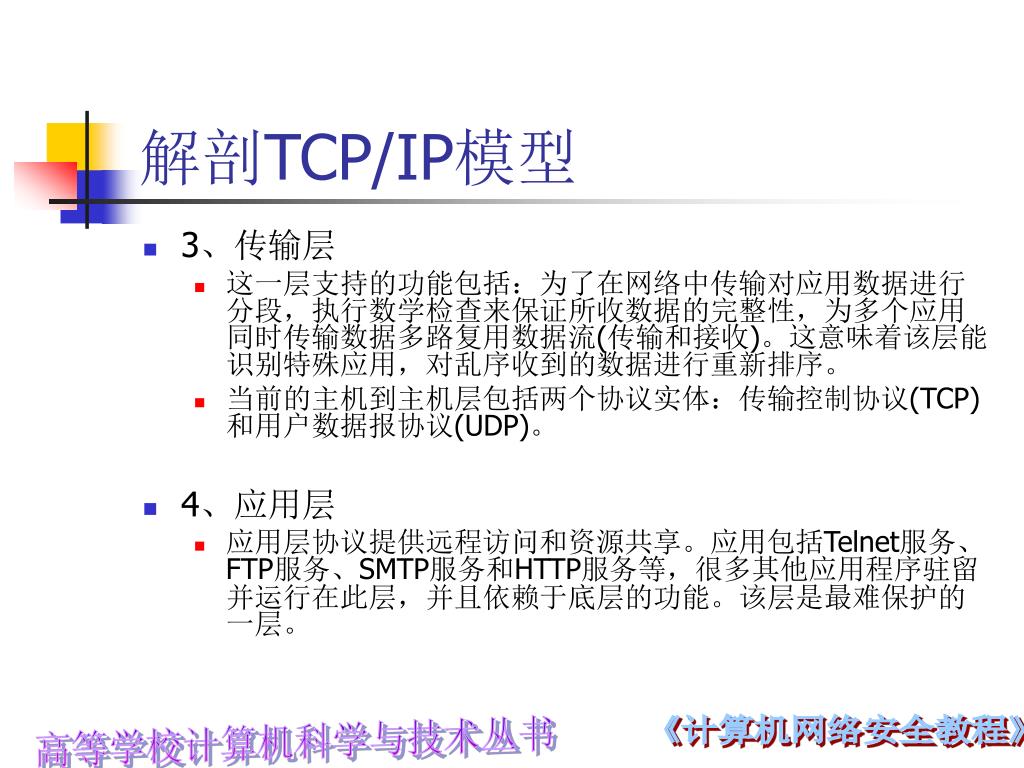 解剖TCP/IP模型

3、传输层

这一层支持的功能包括：为了在网络中传输对应用数据进行分段，执行数学检查来保证所收数据的完整性，为多个应用同时传输数据多路复用数据流(传输和接收)。这意味着该层能识别特殊应用，对乱序收到的数据进行重新排序。

当前的主机到主机层包括两个协议实体：传输控制协议(TCP)和用户数据报协议(UDP)。

4、应用层

应用层协议提供远程访问和资源共享。应用包括Telnet服务、FTP服务、SMTP服务和HTTP服务等，很多其他应用程序驻留并运行在此层，并且依赖于底层的功能。该层是最难保护的一层。

高等学校计算机科学与技术丛书

《计算机网络安全教程》